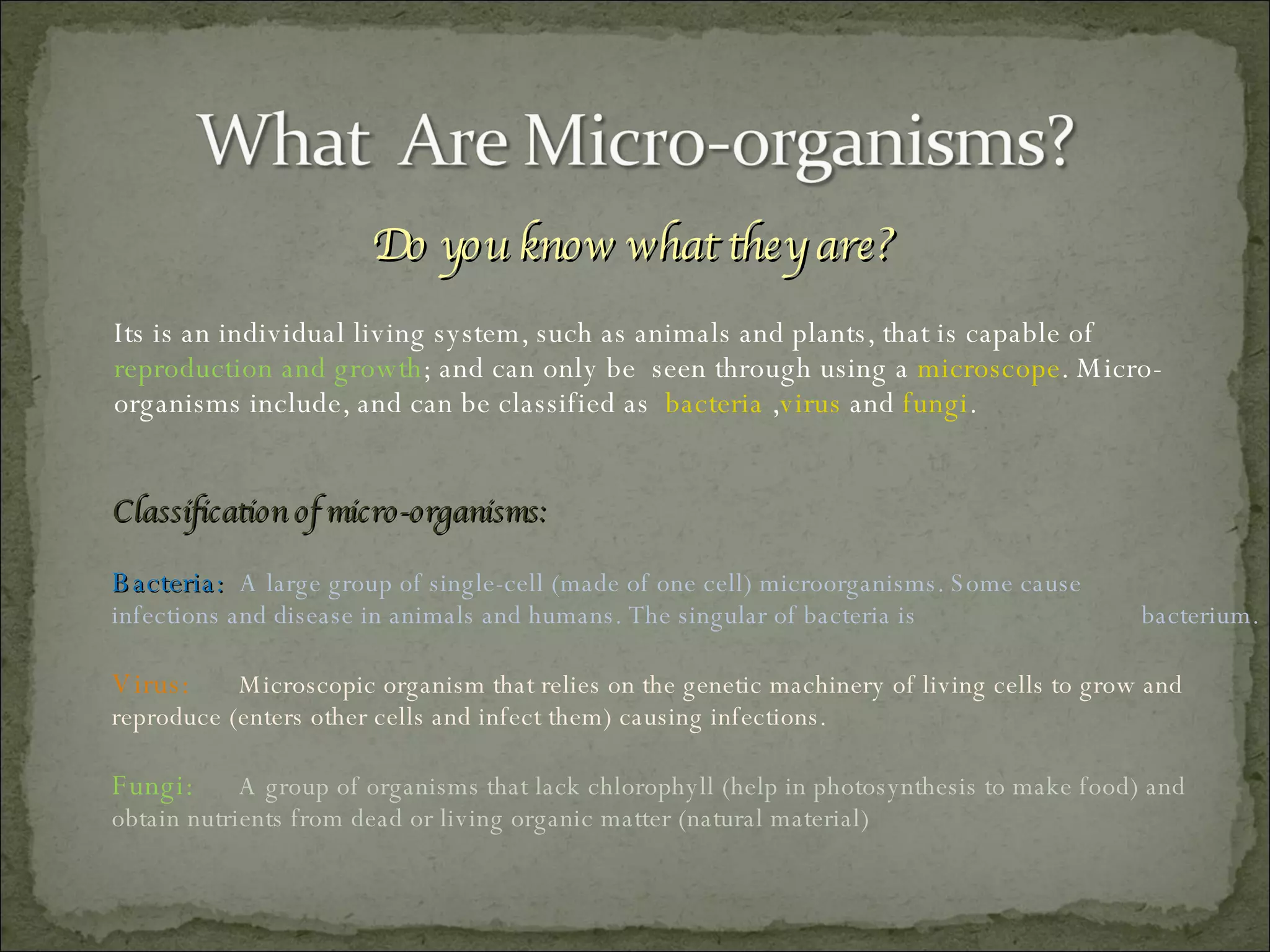 What Are Micro-organisms?

Do you know what they are?

Its is an individual living system, such as animals and plants, that is capable of reproduction and growth; and can only be seen through using a microscope. Micro-organisms include, and can be classified as bacteria ,virus and fungi.

Classification of micro-organisms:

Bacteria: A large group of single-cell (made of one cell) microorganisms. Some cause infections and disease in animals and humans. The singular of bacteria is bacterium.

Virus: Microscopic organism that relies on the genetic machinery of living cells to grow and reproduce (enters other cells and infect them) causing infections.

Fungi: A group of organisms that lack chlorophyll (help in photosynthesis to make food) and obtain nutrients from dead or living organic matter (natural material)